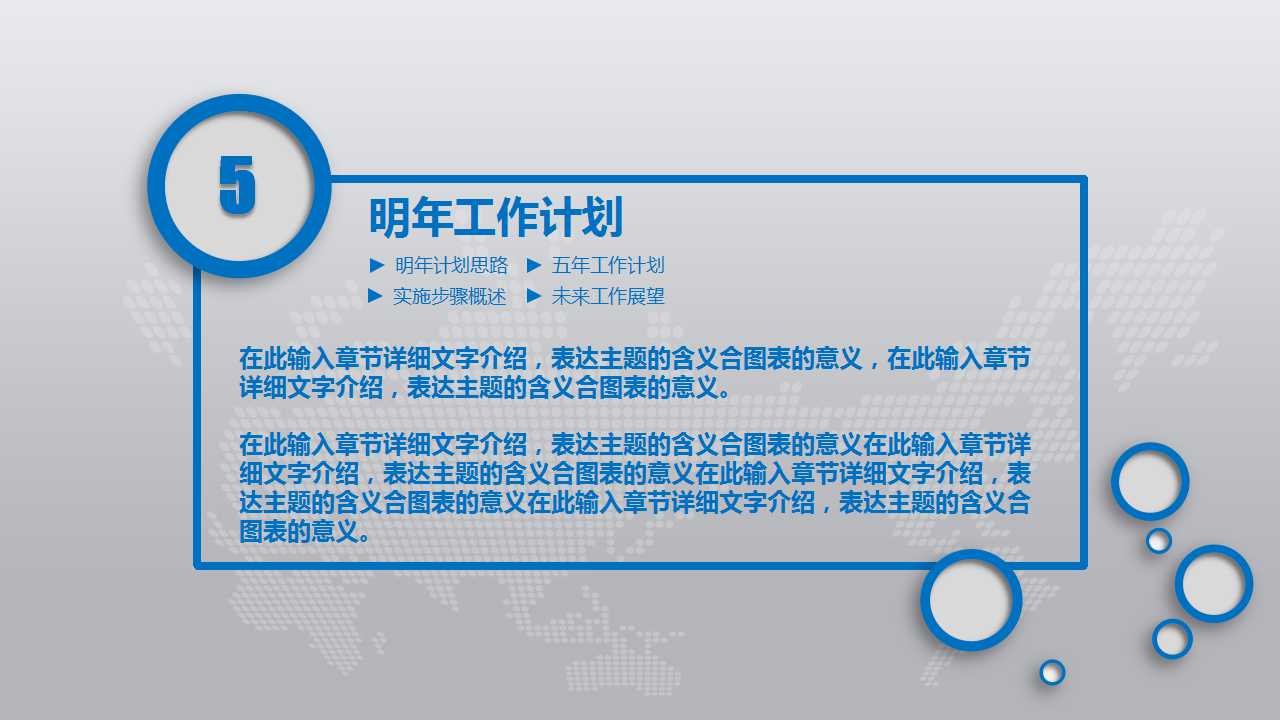 5

明年工作计划

▶ 明年计划思路 ▶ 五年工作计划
▶ 实施步骤概述 ▶ 未来工作展望

在此输入章节详细文字介绍，表达主题的含义合图表的意义，在此输入章节详细文字介绍，表达主题的含义合图表的意义。

在此输入章节详细文字介绍，表达主题的含义合图表的意义在此输入章节详细文字介绍，表达主题的含义合图表的意义在此输入章节详细文字介绍，表达主题的含义合图表的意义在此输入章节详细文字介绍，表达主题的含义合图表的意义。